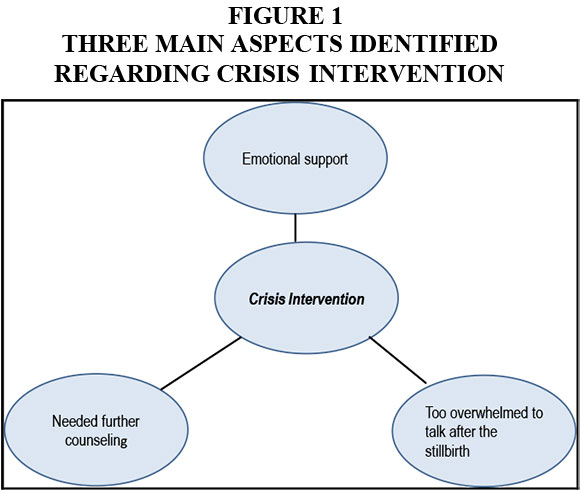 FIGURE 1
THREE MAIN ASPECTS IDENTIFIED REGARDING CRISIS INTERVENTION

Emotional support

Crisis Intervention

Needed further counseling

Too overwhelmed to talk after the stillbirth